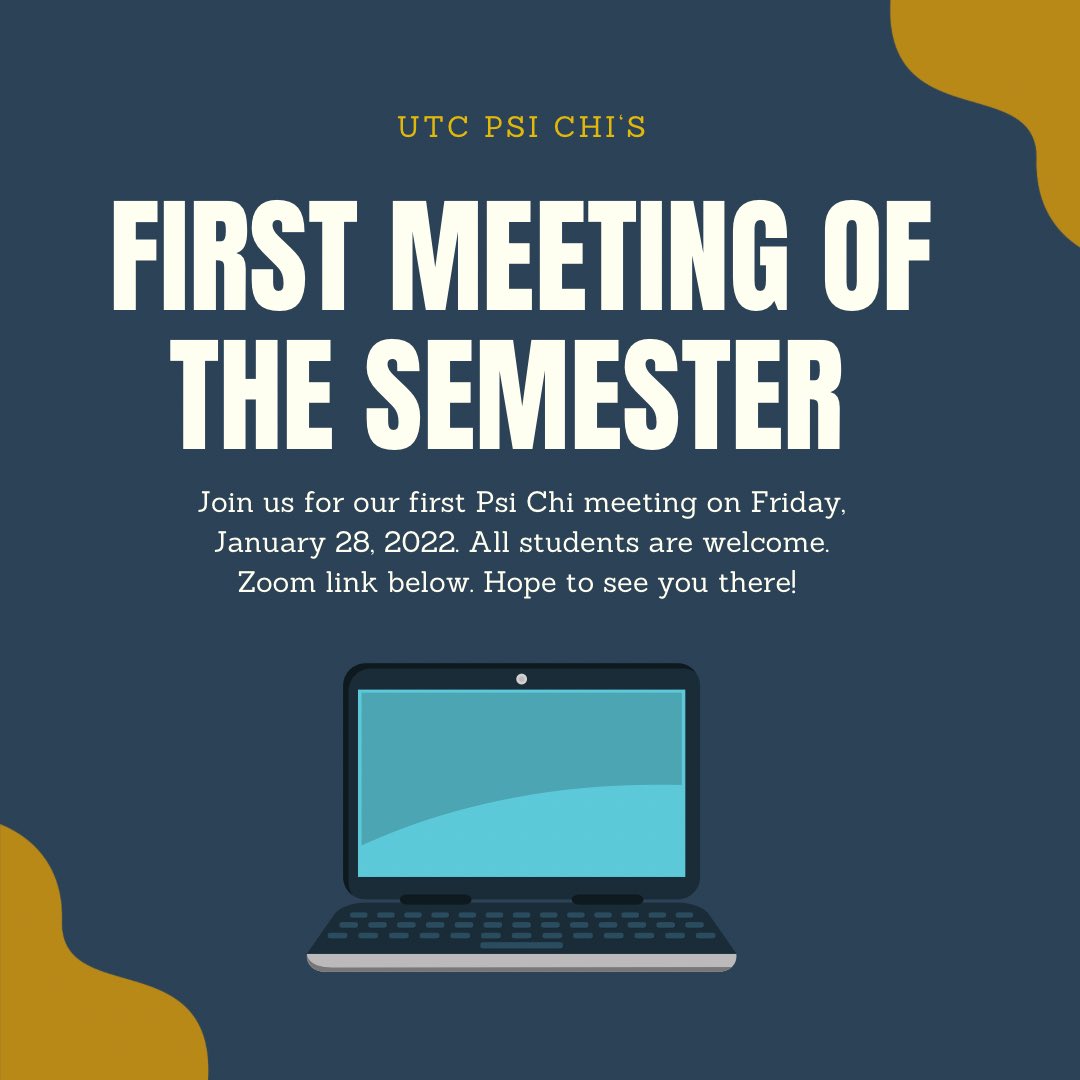 UTC PSI CHI'S

FIRST MEETING OF THE SEMESTER

Join us for our first Psi Chi meeting on Friday, January 28, 2022. All students are welcome. Zoom link below. Hope to see you there!